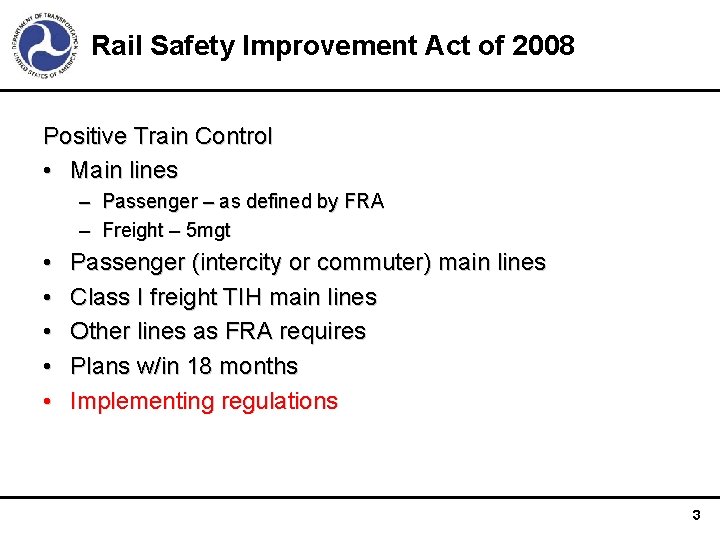 DEPARTMENT OF TRANSPORTATION UNITED STATES OF AMERICA

Rail Safety Improvement Act of 2008

Positive Train Control

• Main lines
 – Passenger – as defined by FRA
 – Freight – 5mgt
• Passenger (intercity or commuter) main lines
• Class I freight TIH main lines
• Other lines as FRA requires
• Plans w/in 18 months
• Implementing regulations

3